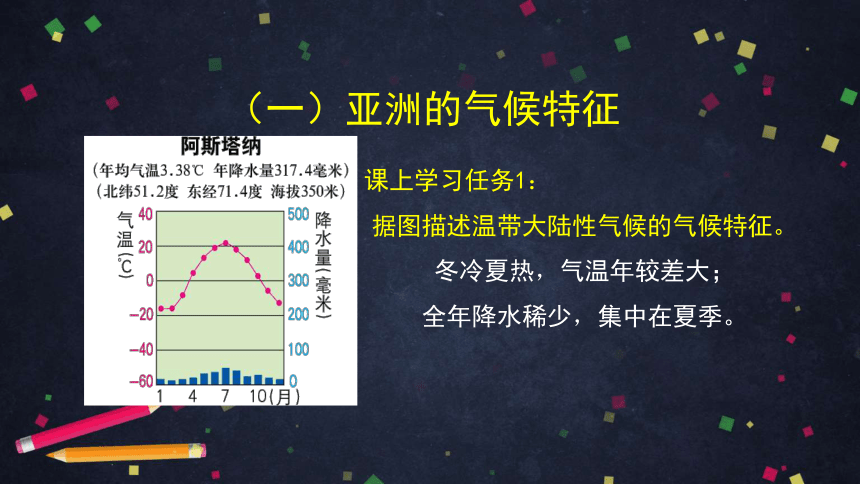 （一）亚洲的气候特征

阿斯塔纳
(年均气温3.38℃ 年降水量317.4毫米)
(北纬51.2度 东经71.4度 海拔350米)

气温(℃)
40
20
0
−20
−40
−60

降水量(毫米)
500
400
300
200
100
0

1 4 7 10(月)

课上学习任务1：
据图描述温带大陆性气候的气候特征。
冬冷夏热，气温年较差大；
全年降水稀少，集中在夏季。